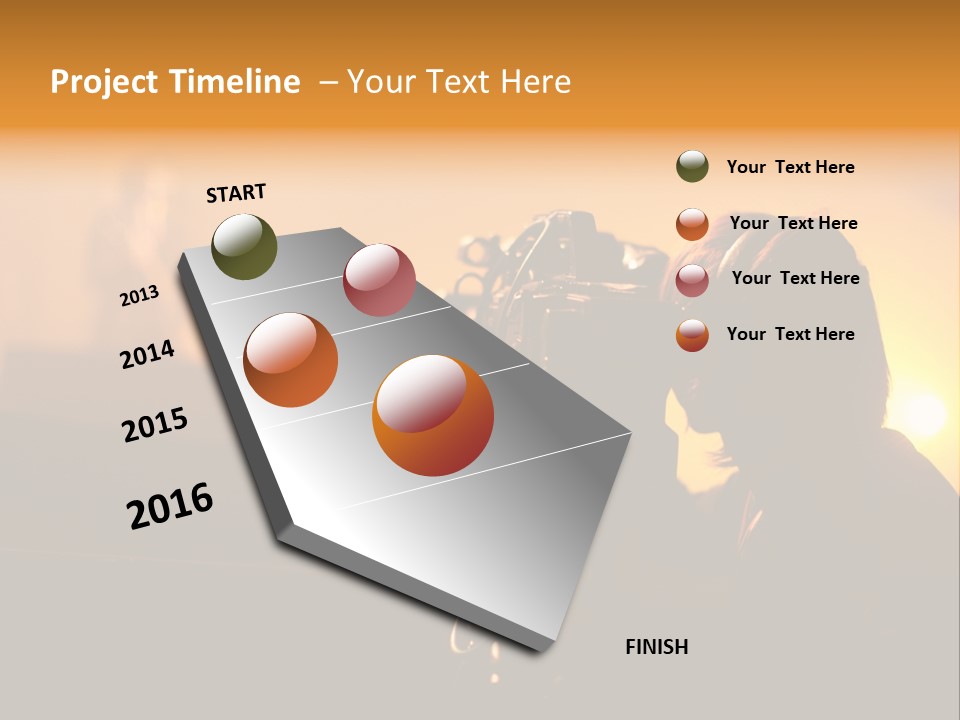 Project Timeline – Your Text Here

START

2013

2014

2015

2016

FINISH

Your Text Here

Your Text Here

Your Text Here

Your Text Here